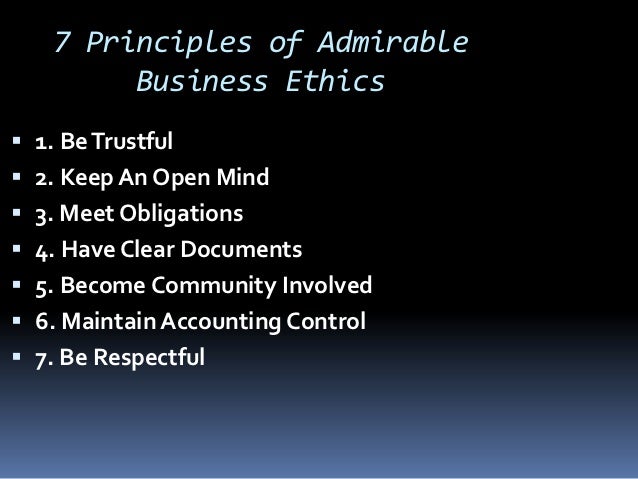 7 Principles of Admirable Business Ethics

- 1. Be Trustful
- 2. Keep An Open Mind
- 3. Meet Obligations
- 4. Have Clear Documents
- 5. Become Community Involved
- 6. Maintain Accounting Control
- 7. Be Respectful